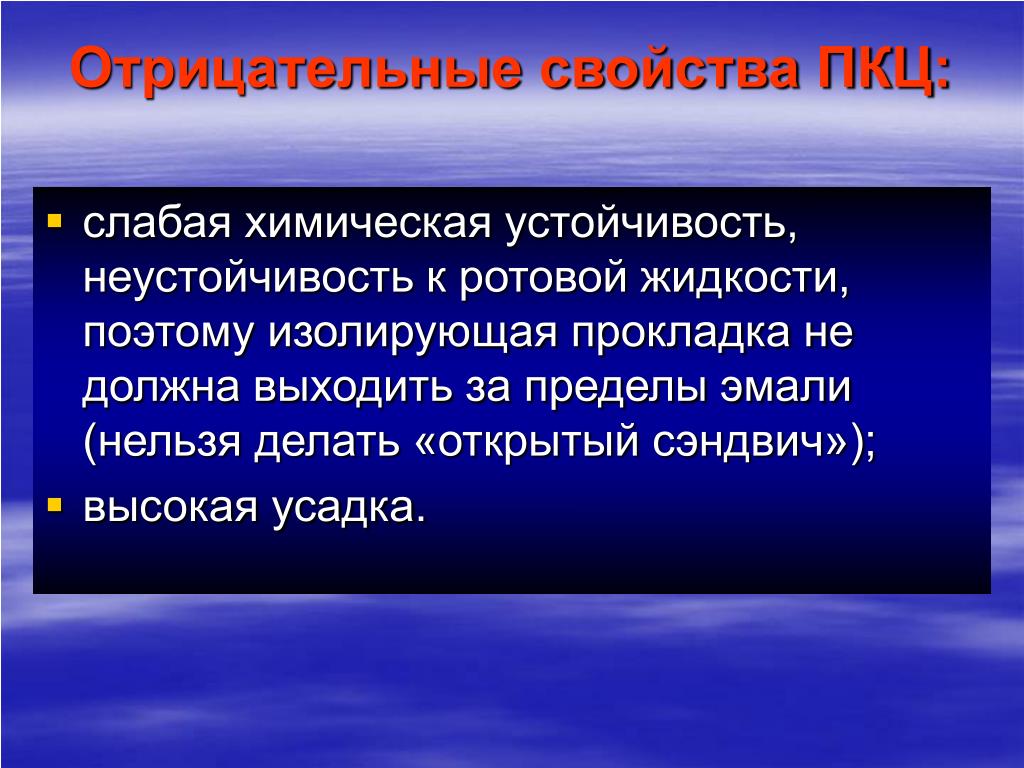 Отрицательные свойства ПКЦ:

▪ слабая химическая устойчивость, неустойчивость к ротовой жидкости, поэтому изолирующая прокладка не должна выходить за пределы эмали (нельзя делать «открытый сэндвич»);
▪ высокая усадка.